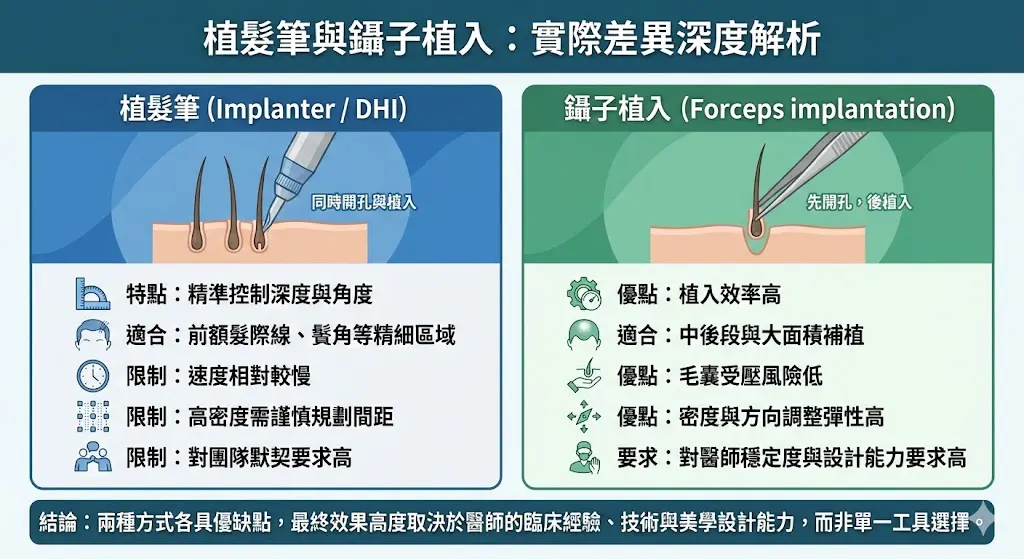 植髮筆與鑷子植入：實際差異深度解析

植髮筆 (Implanter / DHI)

同時開孔與植入

特點：精準控制深度與角度

適合：前額髮際線、鬢角等精細區域

限制：速度相對較慢

限制：高密度需謹慎規劃間距

限制：對團隊默契要求高

鑷子植入 (Forceps implantation)

先開孔，後植入

優點：植入效率高

適合：中後段與大面積補植

優點：毛囊受壓風險低

優點：密度與方向調整彈性高

要求：對醫師穩定度與設計能力要求高

結論：兩種方式各具優缺點，最終效果高度取決於醫師的臨床經驗、技術與美學設計能力，而非單一工具選擇。